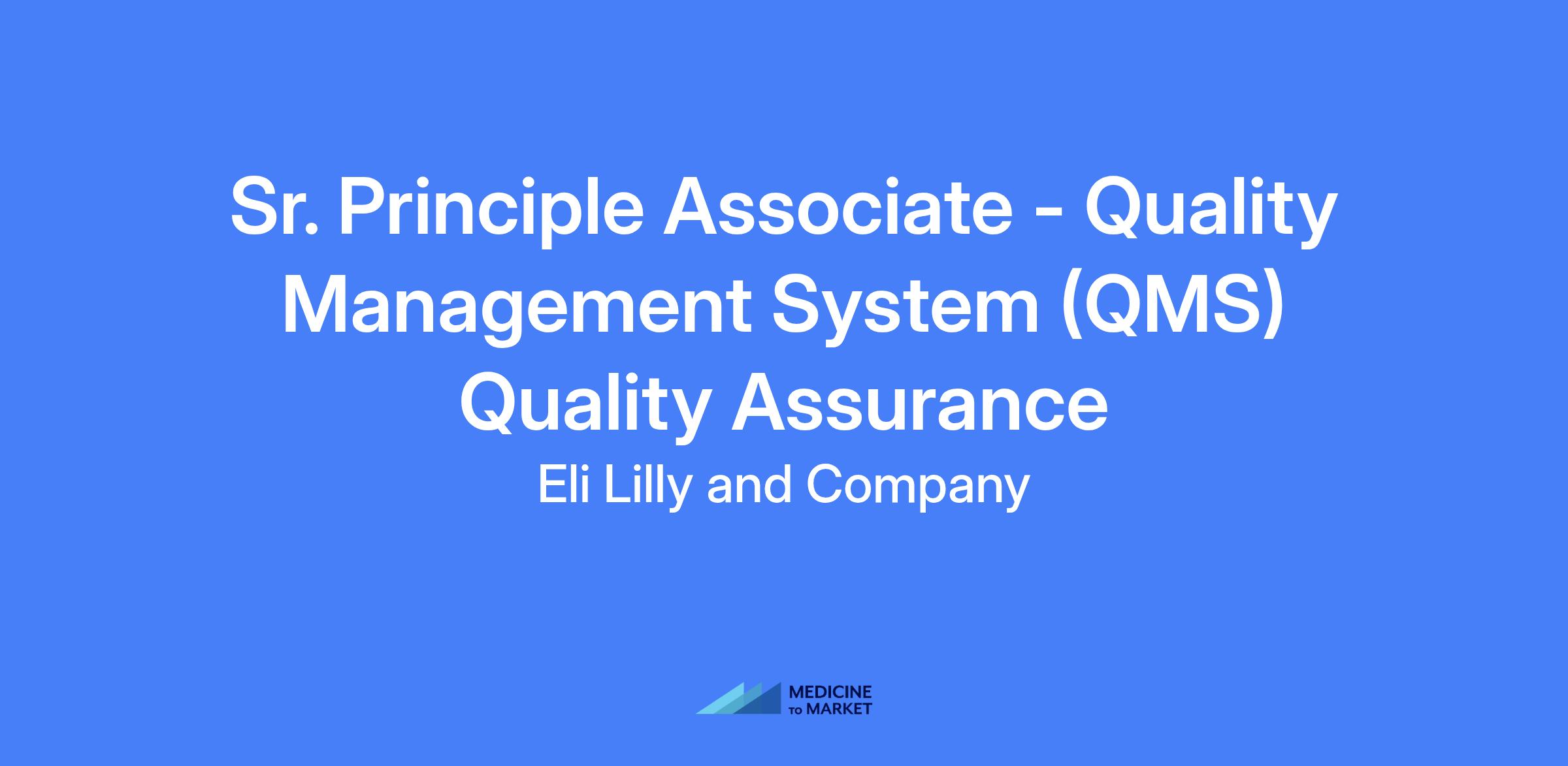 Sr. Principle Associate - Quality Management System (QMS) Quality Assurance

Eli Lilly and Company

MEDICINE TO MARKET